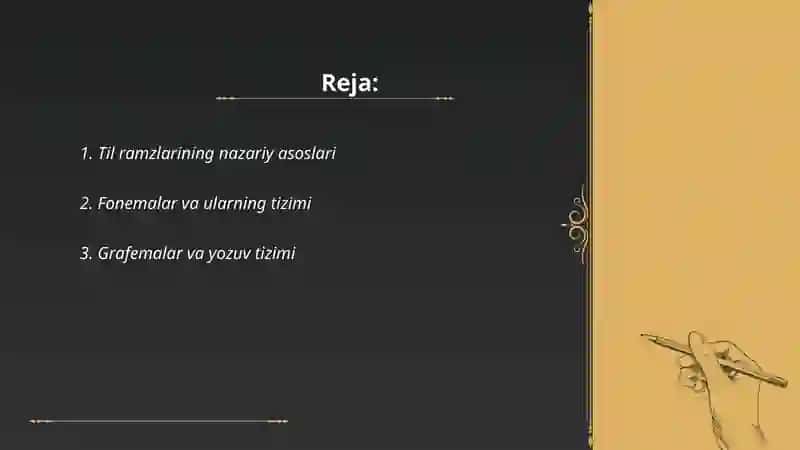 Reja:

1. Til ramzlarining nazariy asoslari

2. Fonemalar va ularning tizimi

3. Grafemalar va yozuv tizimi